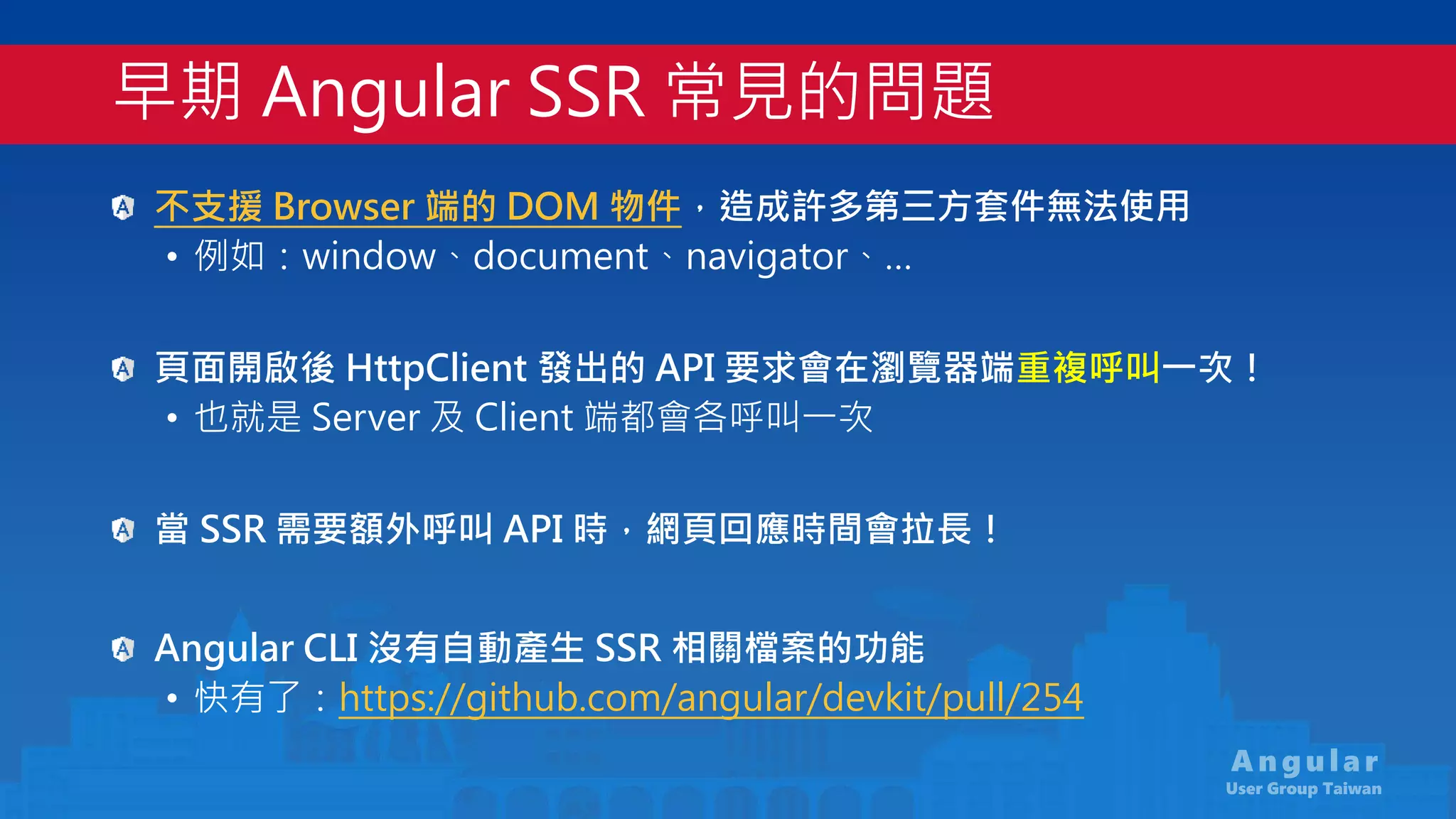 早期 Angular SSR 常見的問題

不支援 Browser 端的 DOM 物件，造成許多第三方套件無法使用
• 例如：window、document、navigator、...

頁面開啟後 HttpClient 發出的 API 要求會在瀏覽器端重複呼叫一次！
• 也就是 Server 及 Client 端都會各呼叫一次

當 SSR 需要額外呼叫 API 時，網頁回應時間會拉長！

Angular CLI 沒有自動產生 SSR 相關檔案的功能
• 快有了：https://github.com/angular/devkit/pull/254

Angular
User Group Taiwan